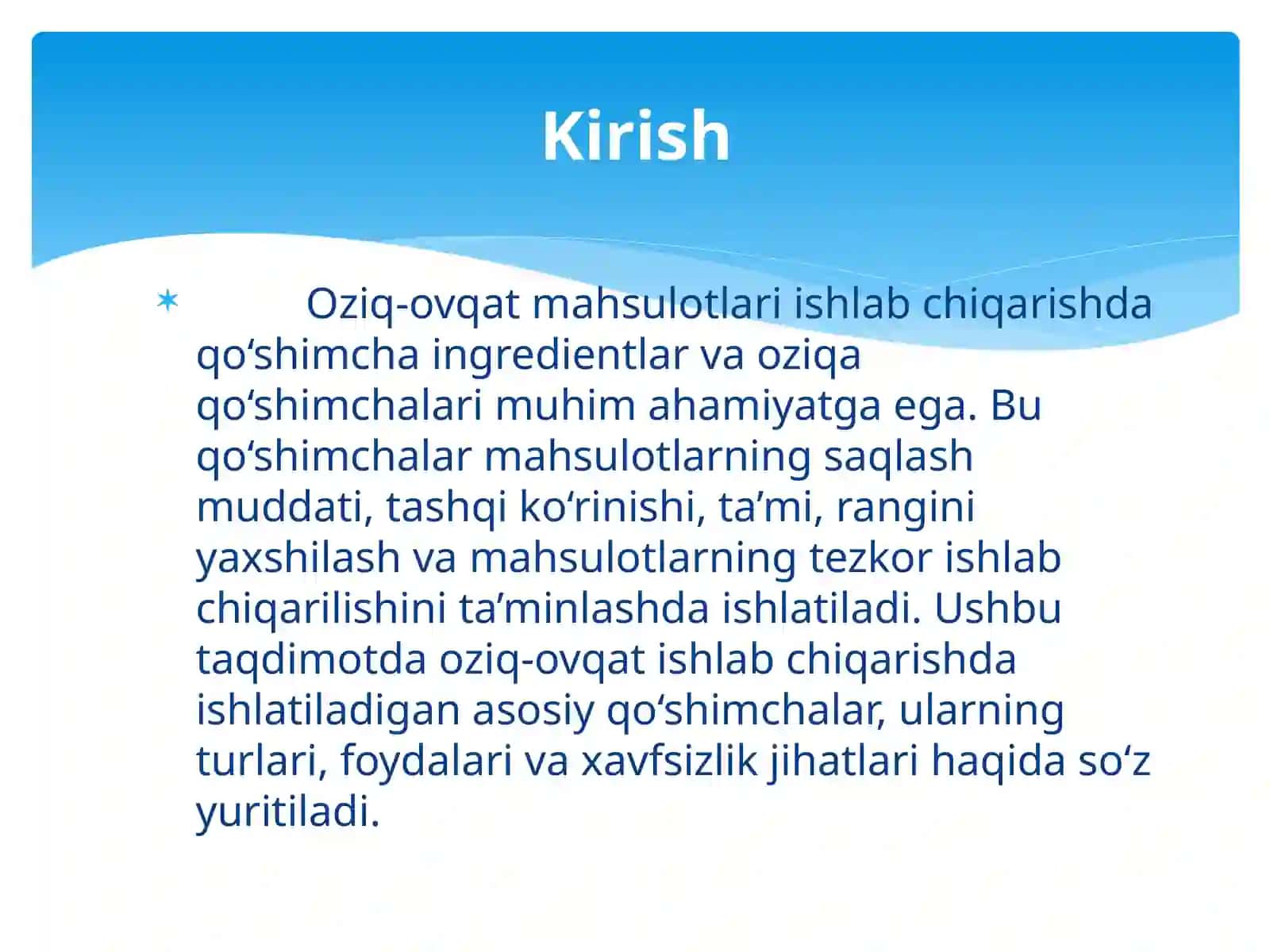 Kirish

Oziq-ovqat mahsulotlari ishlab chiqarishda qo‘shimcha ingredientlar va oziqa qo‘shimchalari muhim ahamiyatga ega. Bu qo‘shimchalar mahsulotlarning saqlash muddati, tashqi ko‘rinishi, ta’mi, rangini yaxshilash va mahsulotlarning tezkor ishlab chiqarilishini ta’minlashda ishlatiladi. Ushbu taqdimotda oziq-ovqat ishlab chiqarishda ishlatiladigan asosiy qo‘shimchalar, ularning turlari, foydalari va xavfsizlik jihatlari haqida so‘z yuritiladi.